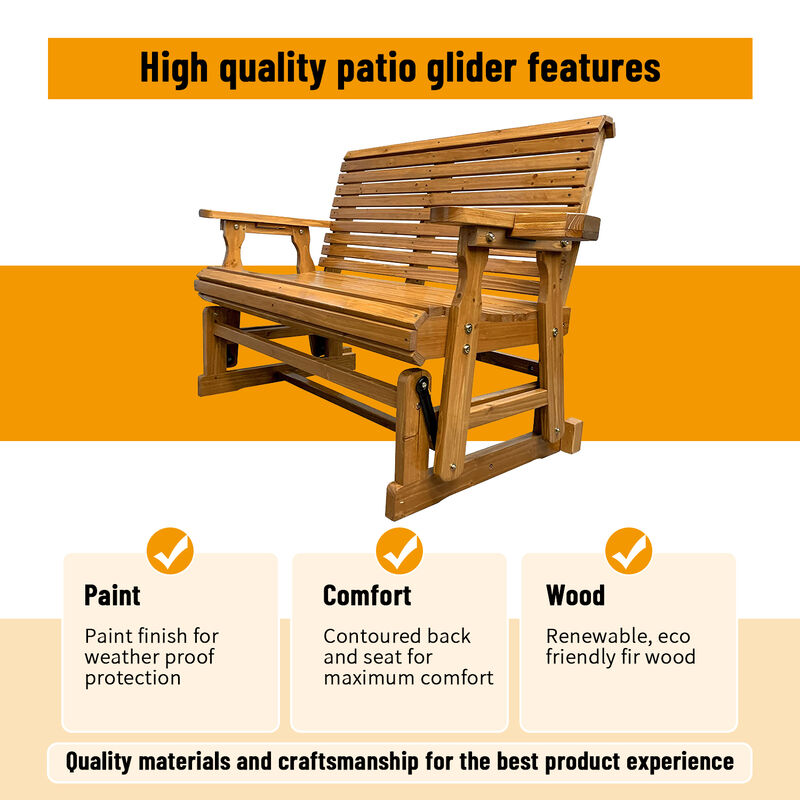 High quality patio glider features

Paint
Paint finish for weather proof protection

Comfort
Contoured back and seat for maximum comfort

Wood
Renewable, eco friendly fir wood

Quality materials and craftsmanship for the best product experience